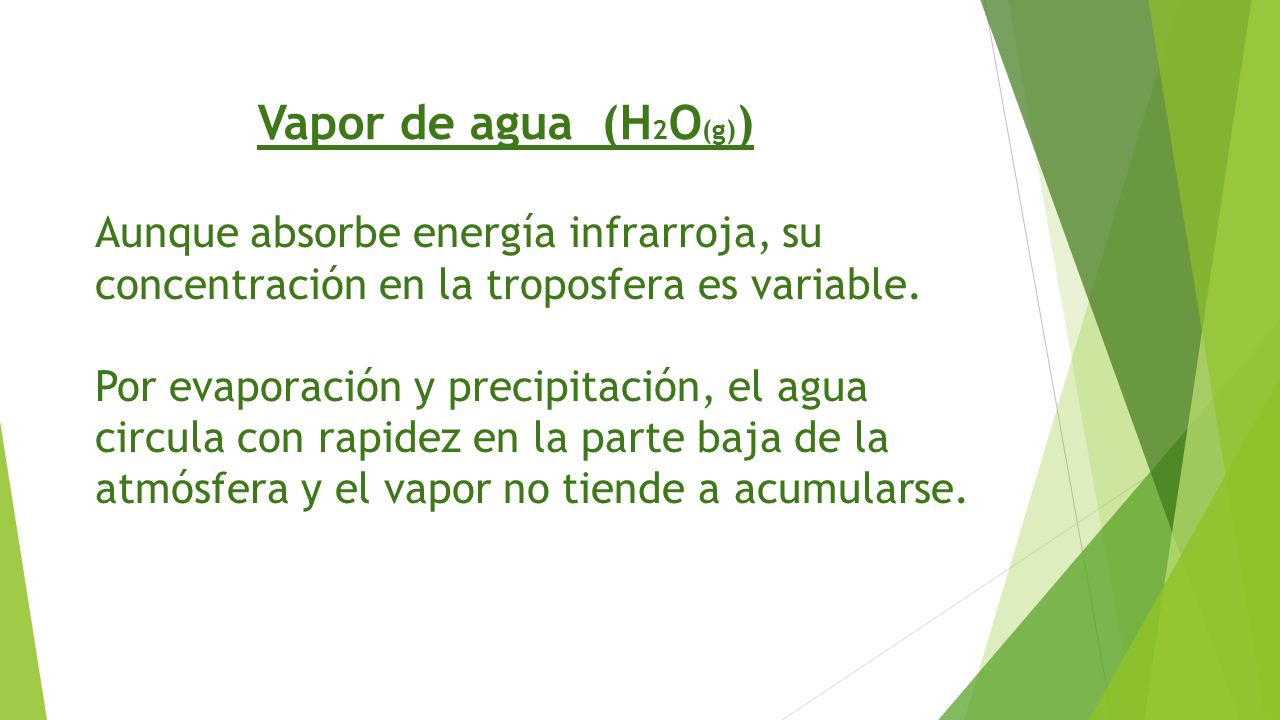 Vapor de agua  ($H_2O_{(g)}$)

Aunque absorbe energía infrarroja, su concentración en la troposfera es variable.

Por evaporación y precipitación, el agua circula con rapidez en la parte baja de la atmósfera y el vapor no tiende a acumularse.